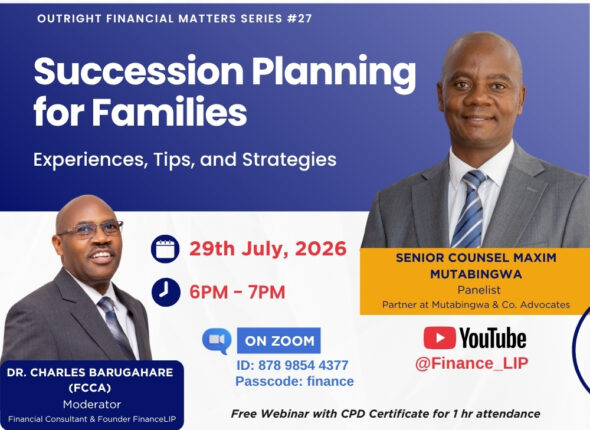 OUTRIGHT FINANCIAL MATTERS SERIES #27

Succession Planning for Families

Experiences, Tips, and Strategies

29th July, 2026

6PM - 7PM

SENIOR COUNSEL MAXIM MUTABINGWA
Panelist
Partner at Mutabingwa & Co. Advocates

ON ZOOM
ID: 878 9854 4377
Passcode: finance

YouTube
@Finance_LIP

DR. CHARLES BARUGAHARE (FCCA)
Moderator
Financial Consultant & Founder FinanceLIP

Free Webinar with CPD Certificate for 1 hr attendance